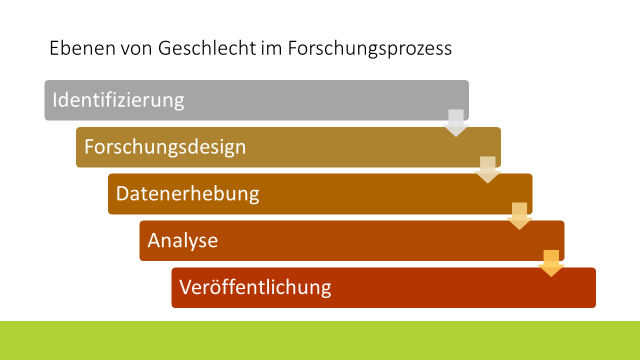 Ebenen von Geschlecht im Forschungsprozess

Identifizierung

Forschungsdesign

Datenerhebung

Analyse

Veröffentlichung